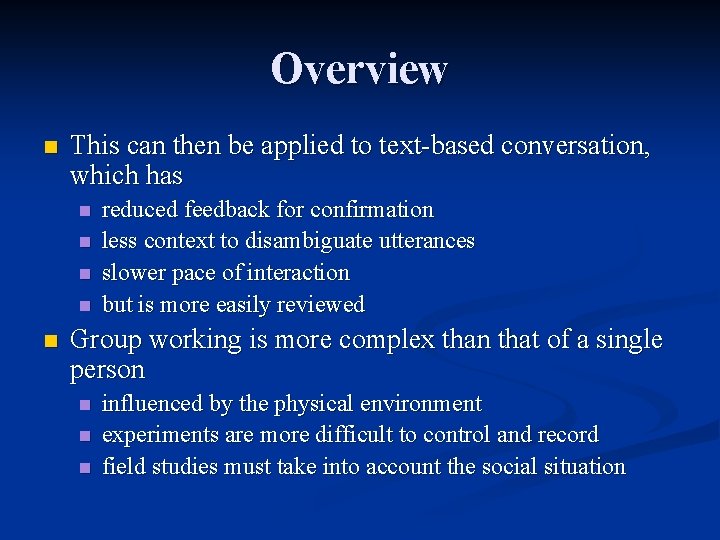 Overview

- This can then be applied to text-based conversation, which has
  - reduced feedback for confirmation
  - less context to disambiguate utterances
  - slower pace of interaction
  - but is more easily reviewed
- Group working is more complex than that of a single person
  - influenced by the physical environment
  - experiments are more difficult to control and record
  - field studies must take into account the social situation